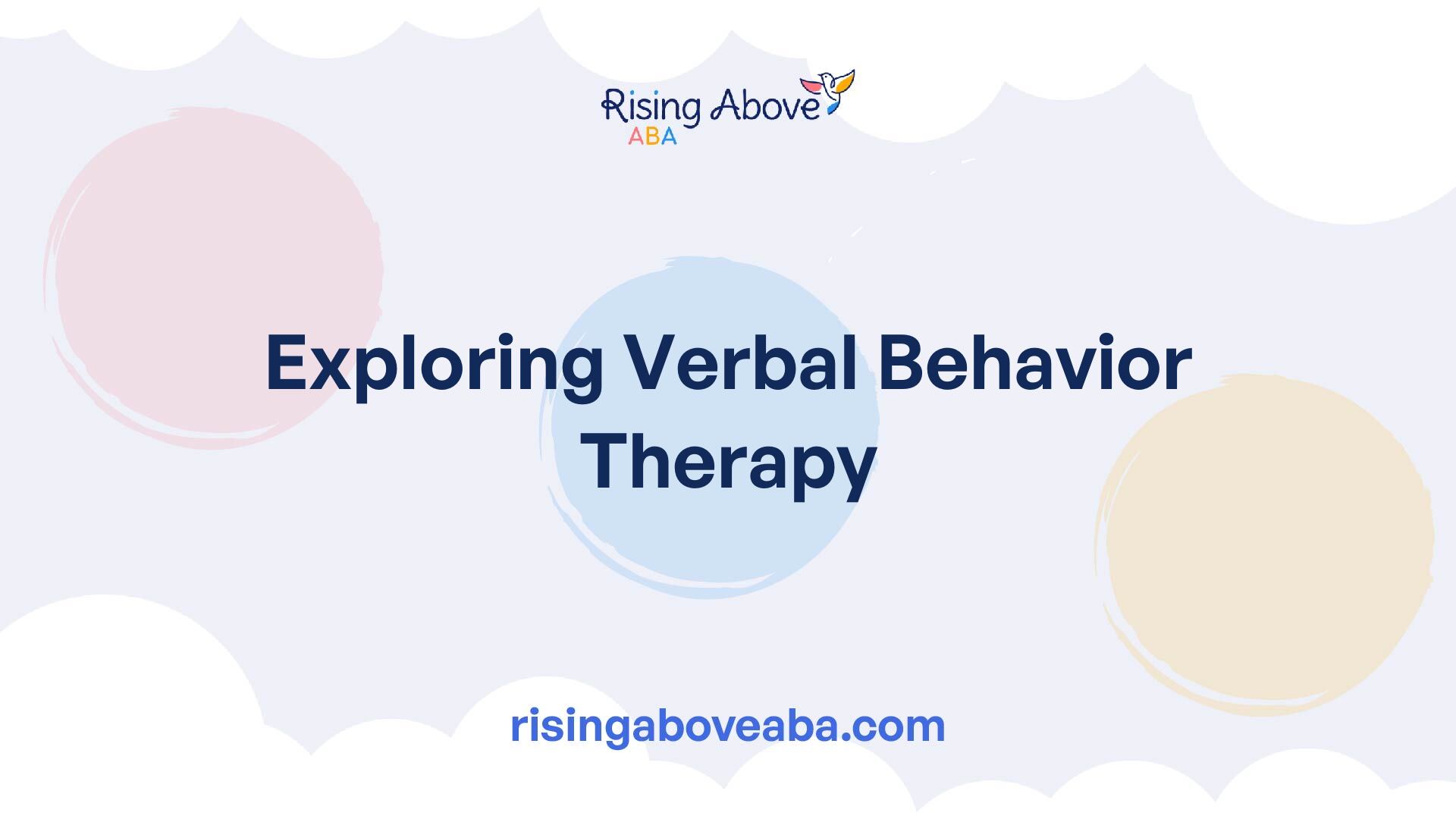 Rising Above
ABA

Exploring Verbal Behavior Therapy

risingaboveaba.com